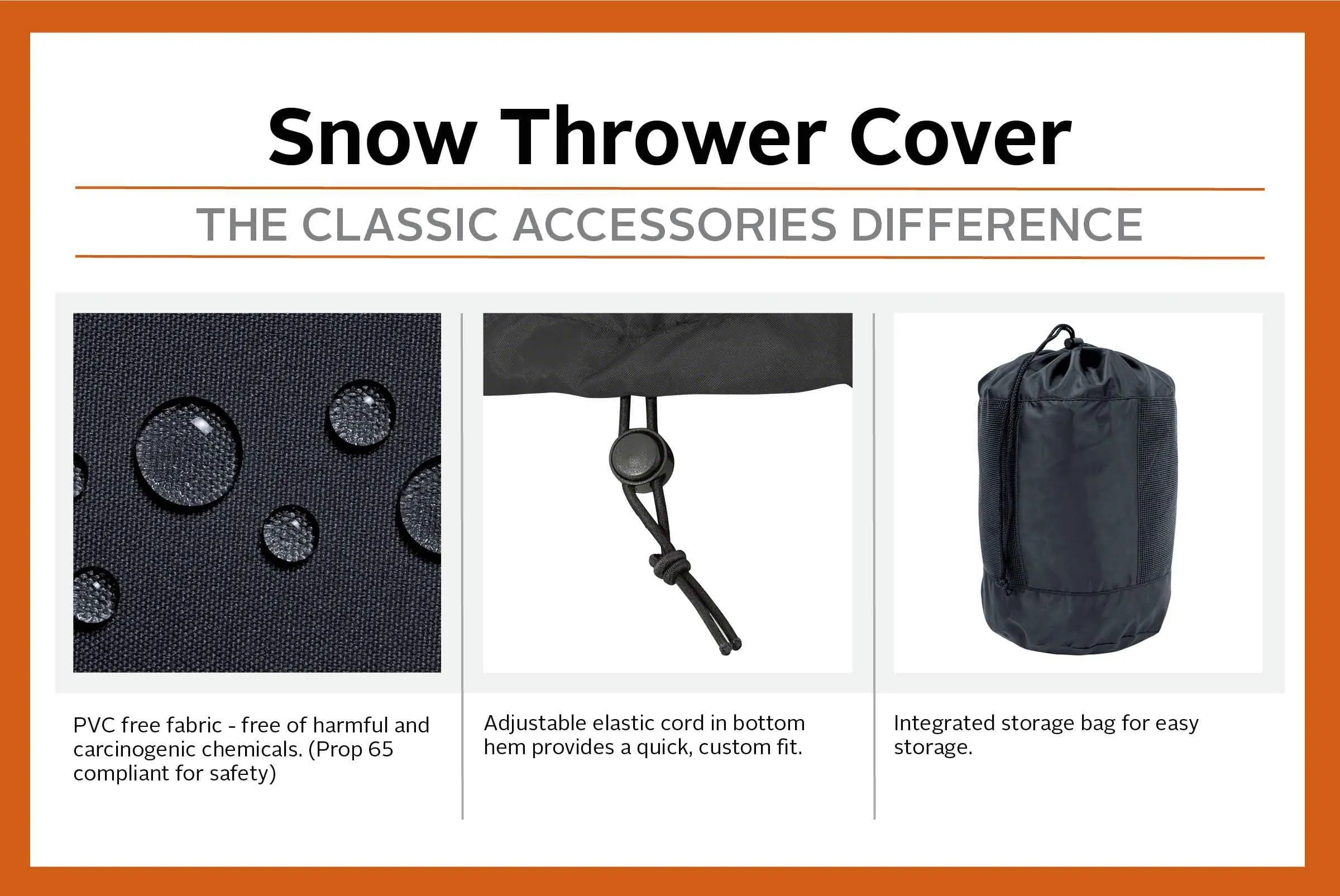 Snow Thrower Cover

THE CLASSIC ACCESSORIES DIFFERENCE

PVC free fabric - free of harmful and carcinogenic chemicals. (Prop 65 compliant for safety)

Adjustable elastic cord in bottom hem provides a quick, custom fit.

Integrated storage bag for easy storage.